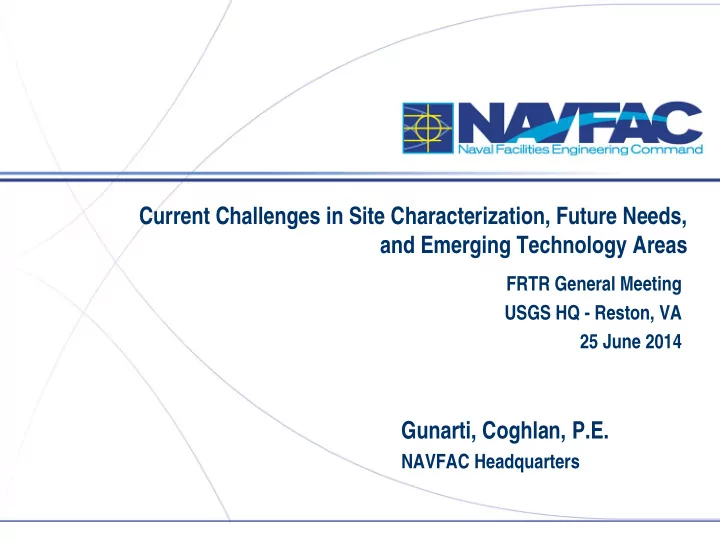 NAVFAC
Naval Facilities Engineering Command

Current Challenges in Site Characterization, Future Needs, and Emerging Technology Areas

FRTR General Meeting
USGS HQ - Reston, VA
25 June 2014

Gunarti, Coghlan, P.E.
NAVFAC Headquarters